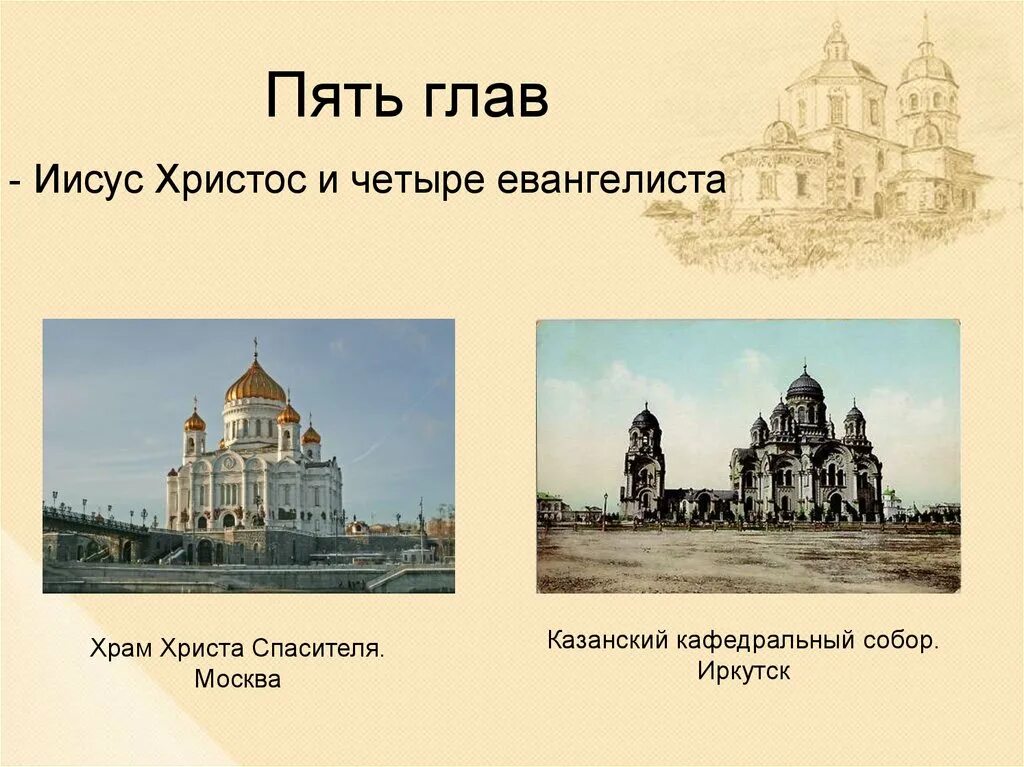 Пять глав

- Иисус Христос и четыре евангелиста

Храм Христа Спасителя. Москва

Казанский кафедральный собор. Иркутск